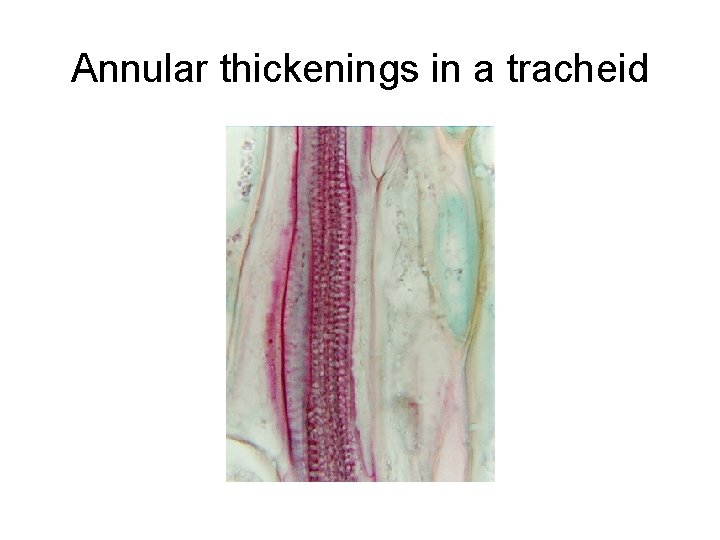 Annular thickenings in a tracheid